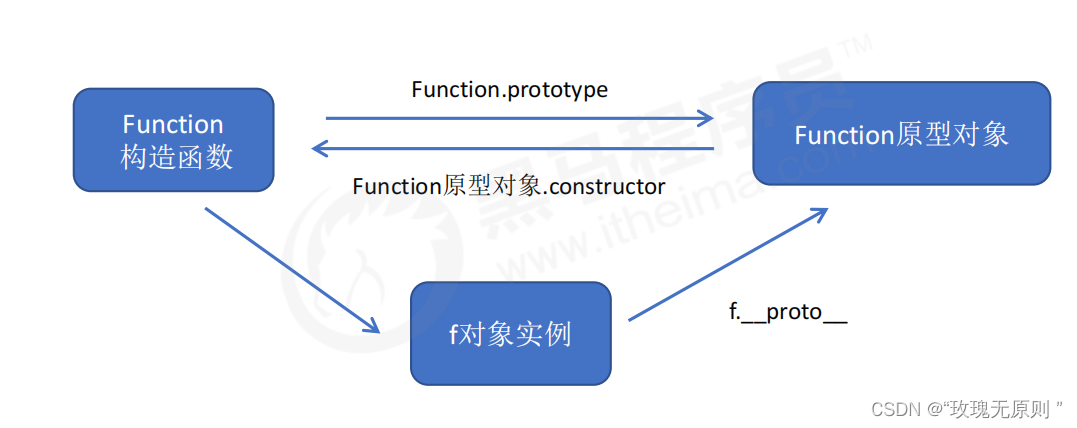 Function
构造函数

Function.prototype

Function原型对象.constructor

Function原型对象

f对象实例

f.__proto__

黑马程序员™
www.itheima.com

CSDN @“玫瑰无原则 ”